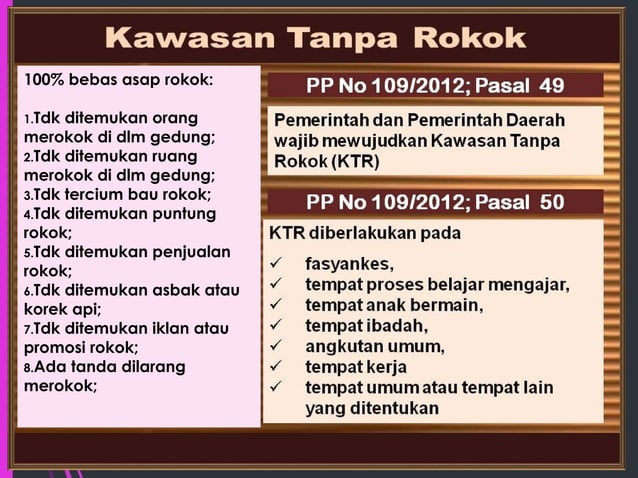 Kawasan Tanpa Rokok

100% bebas asap rokok:

1.Tdk ditemukan orang merokok di dlm gedung;
2.Tdk ditemukan ruang merokok di dlm gedung;
3.Tdk tercium bau rokok;
4.Tdk ditemukan puntung rokok;
5.Tdk ditemukan penjualan rokok;
6.Tdk ditemukan asbak atau korek api;
7.Tdk ditemukan iklan atau promosi rokok;
8.Ada tanda dilarang merokok;

PP No 109/2012; Pasal 49

Pemerintah dan Pemerintah Daerah wajib mewujudkan Kawasan Tanpa Rokok (KTR)

PP No 109/2012; Pasal 50

KTR diberlakukan pada

✓ fasyankes,
✓ tempat proses belajar mengajar,
✓ tempat anak bermain,
✓ tempat ibadah,
✓ angkutan umum,
✓ tempat kerja
✓ tempat umum atau tempat lain yang ditentukan